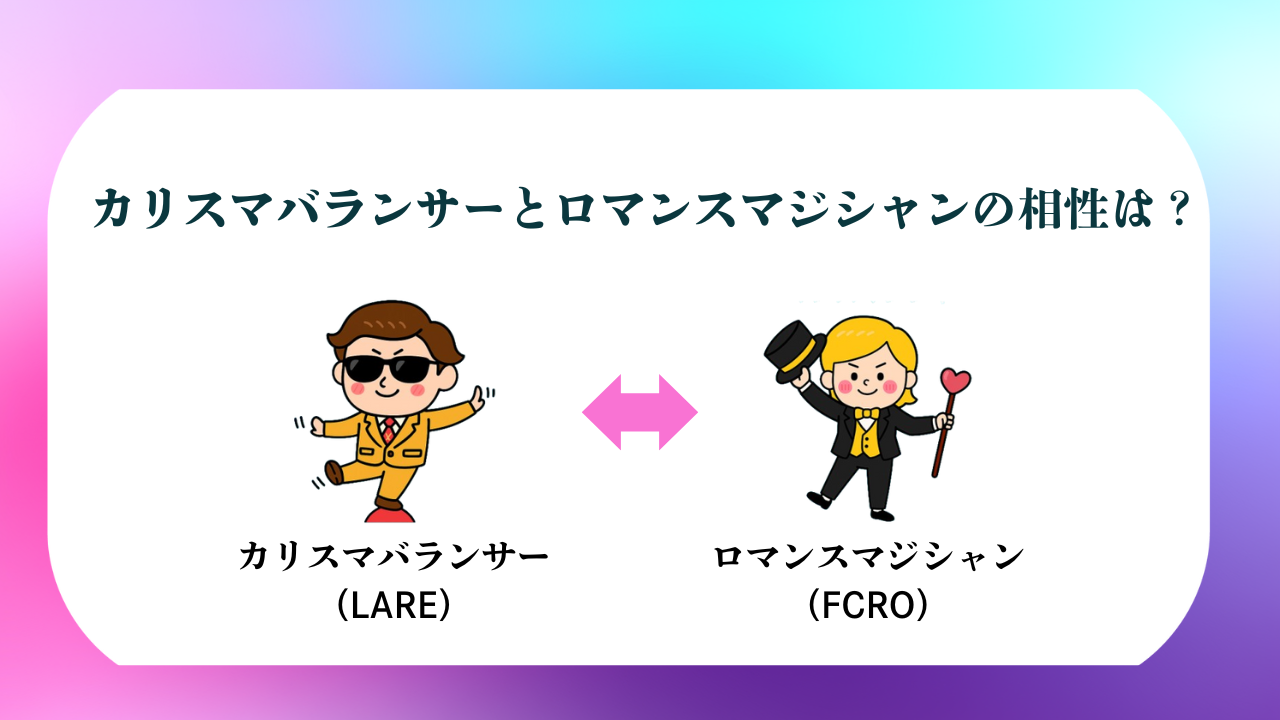 カリスマバランサーとロマンスマジシャンの相性は？

カリスマバランサー
（LARE）

ロマンスマジシャン
（FCRO）